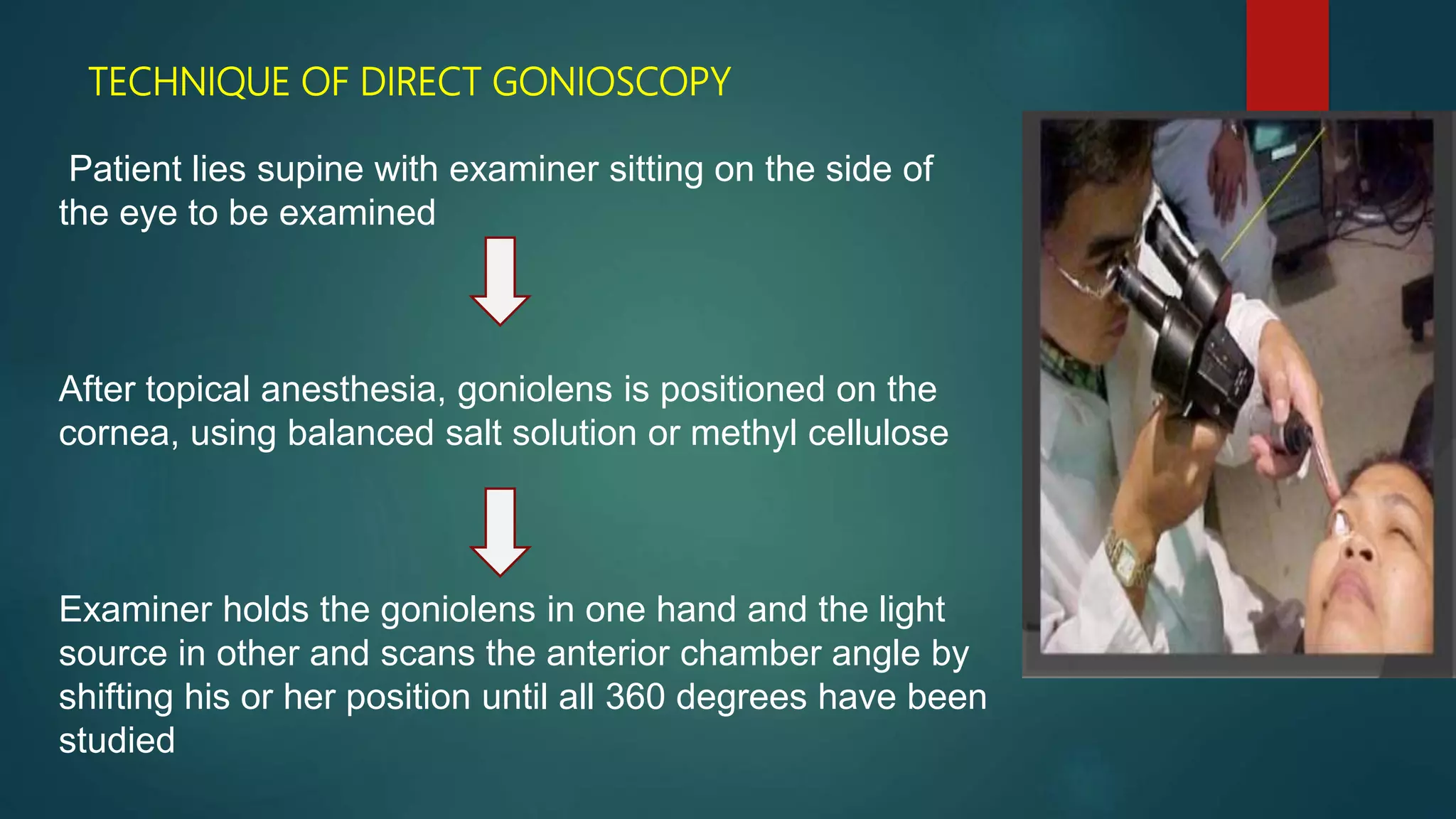 TECHNIQUE OF DIRECT GONIOSCOPY

Patient lies supine with examiner sitting on the side of the eye to be examined

After topical anesthesia, goniolens is positioned on the cornea, using balanced salt solution or methyl cellulose

Examiner holds the goniolens in one hand and the light source in other and scans the anterior chamber angle by shifting his or her position until all 360 degrees have been studied